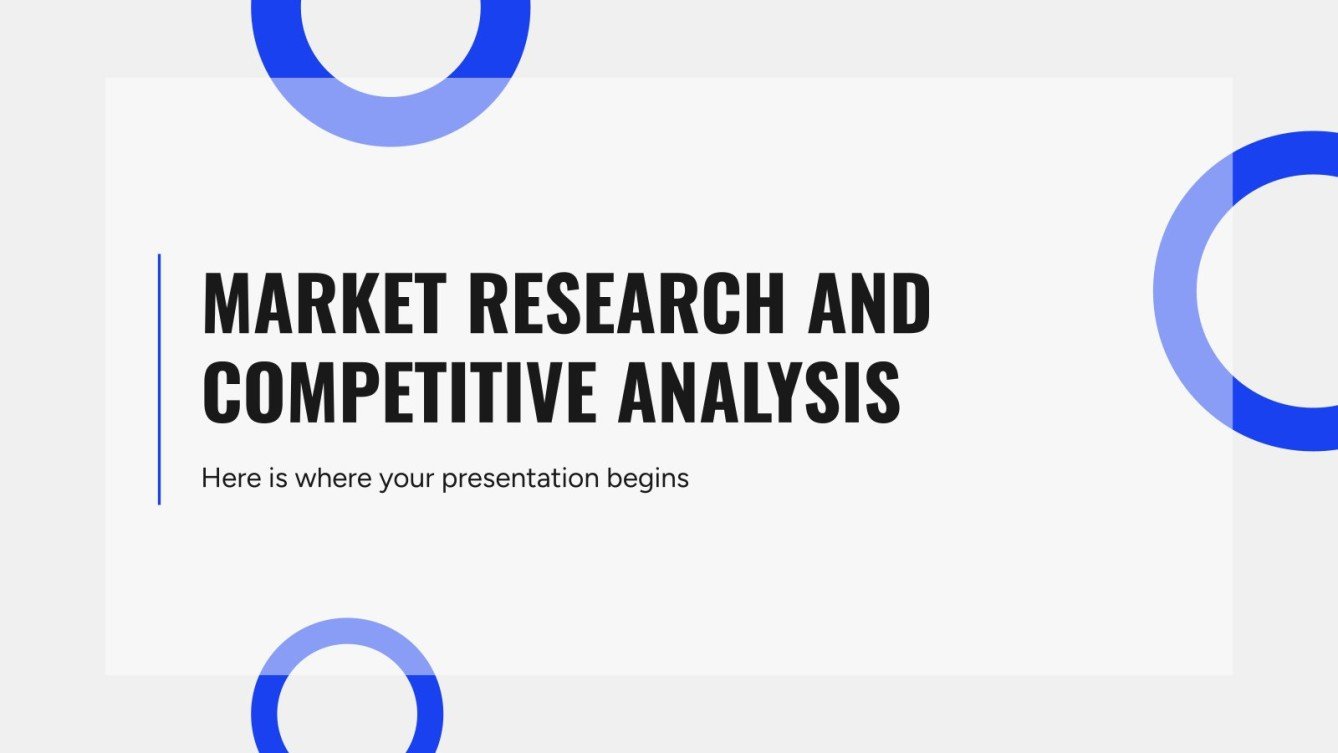 MARKET RESEARCH AND COMPETITIVE ANALYSIS

Here is where your presentation begins